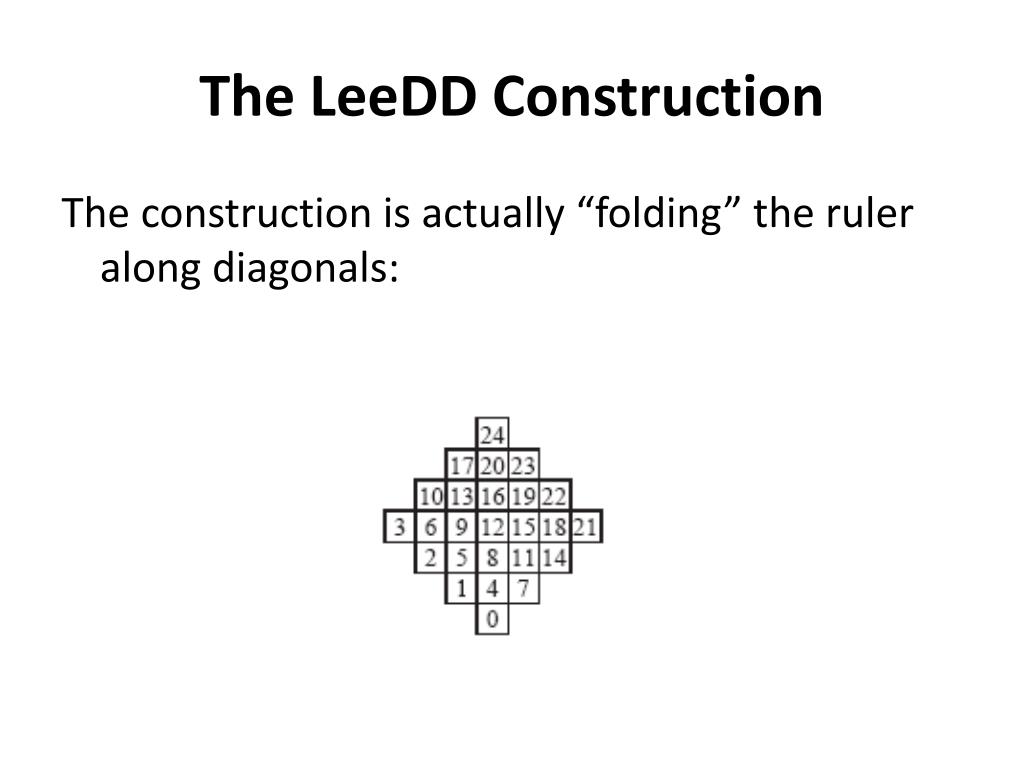 The LeeDD Construction

The construction is actually “folding” the ruler along diagonals:

|  |  |  | 24 |  |  |  |
|---|---|---|---|---|---|---|
|  |  | 17 | 20 | 23 |  |  |
|  | 10 | 13 | 16 | 19 | 22 |  |
| 3 | 6 | 9 | 12 | 15 | 18 | 21 |
|  | 2 | 5 | 8 | 11 | 14 |  |
|  |  | 1 | 4 | 7 |  |  |
|  |  |  | 0 |  |  |  |